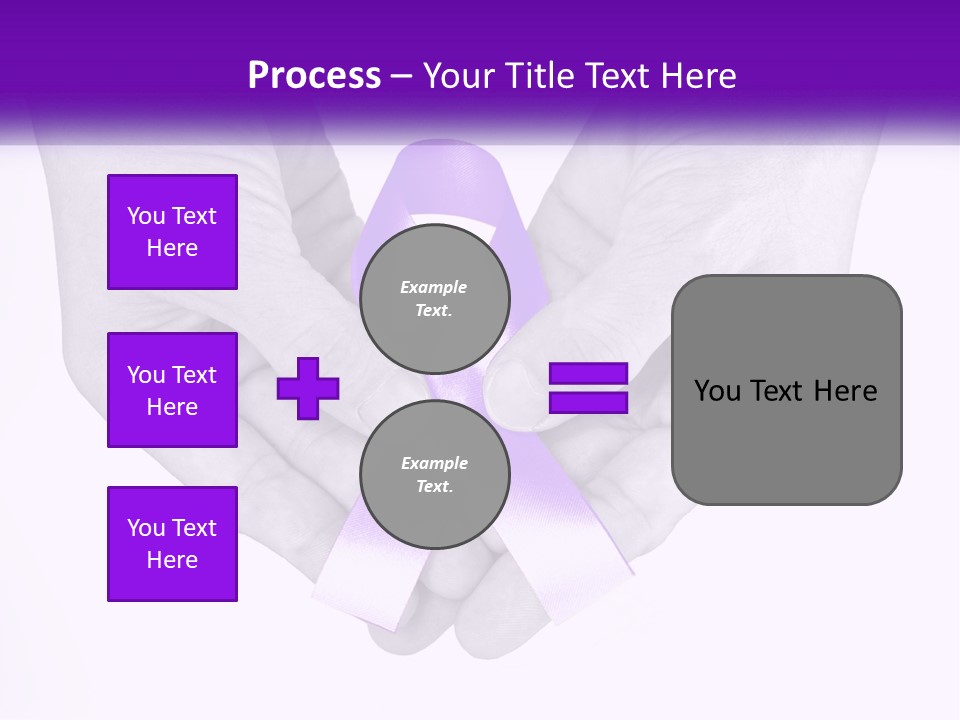 Process – Your Title Text Here

You Text Here

You Text Here

You Text Here

Example Text.

Example Text.

You Text Here